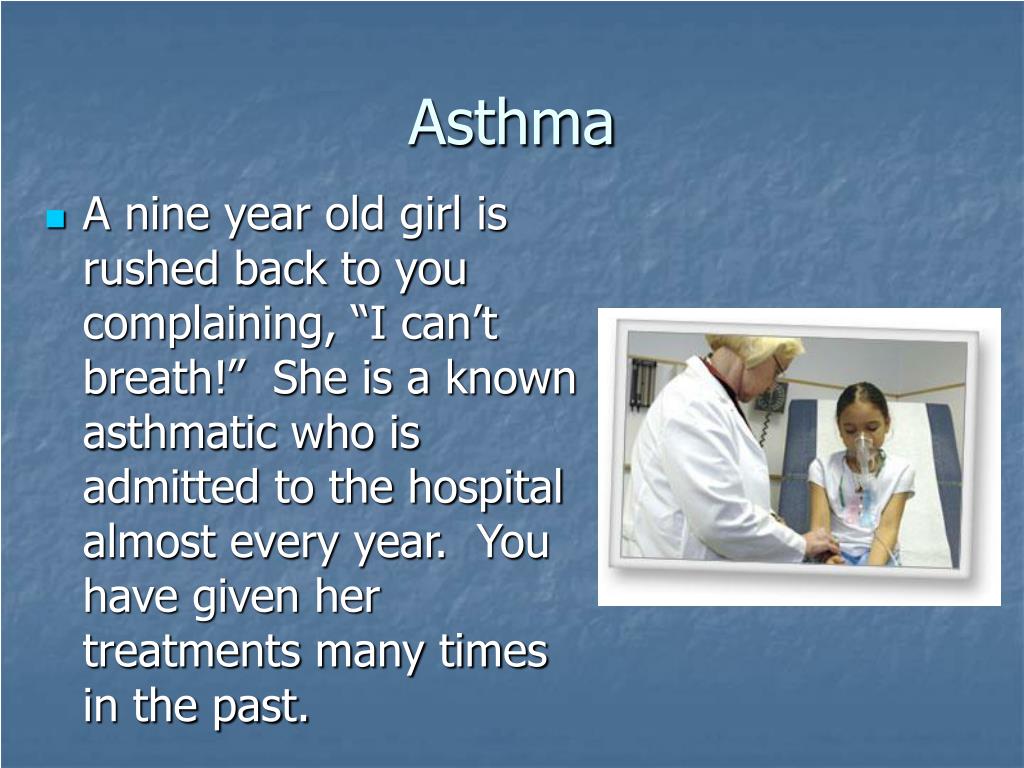 Asthma

A nine year old girl is rushed back to you complaining, “I can’t breath!”  She is a known asthmatic who is admitted to the hospital almost every year.  You have given her treatments many times in the past.